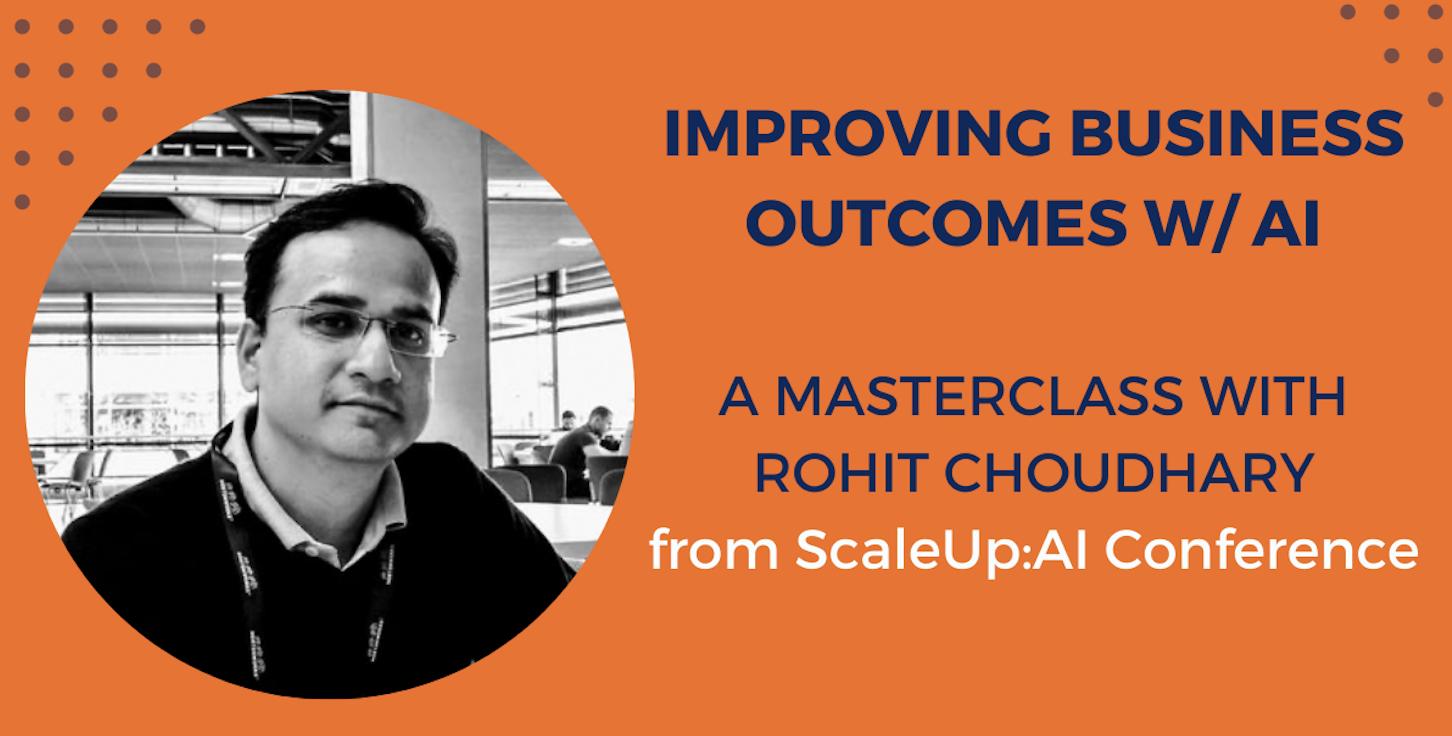 IMPROVING BUSINESS OUTCOMES W/ AI

A MASTERCLASS WITH ROHIT CHOUDHARY
from ScaleUp:AI Conference